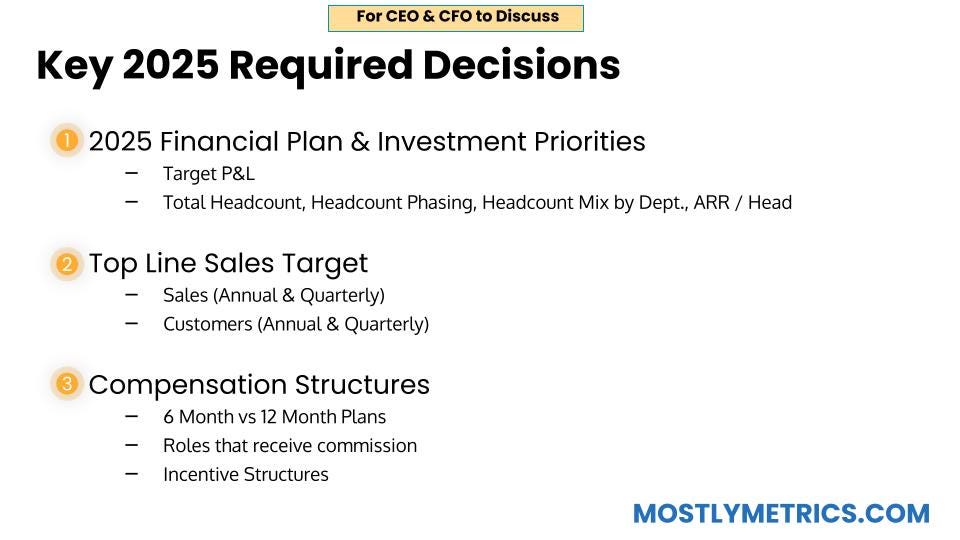 For CEO & CFO to Discuss

Key 2025 Required Decisions

1 2025 Financial Plan & Investment Priorities
– Target P&L
– Total Headcount, Headcount Phasing, Headcount Mix by Dept., ARR / Head

2 Top Line Sales Target
– Sales (Annual & Quarterly)
– Customers (Annual & Quarterly)

3 Compensation Structures
– 6 Month vs 12 Month Plans
– Roles that receive commission
– Incentive Structures

MOSTLYMETRICS.COM